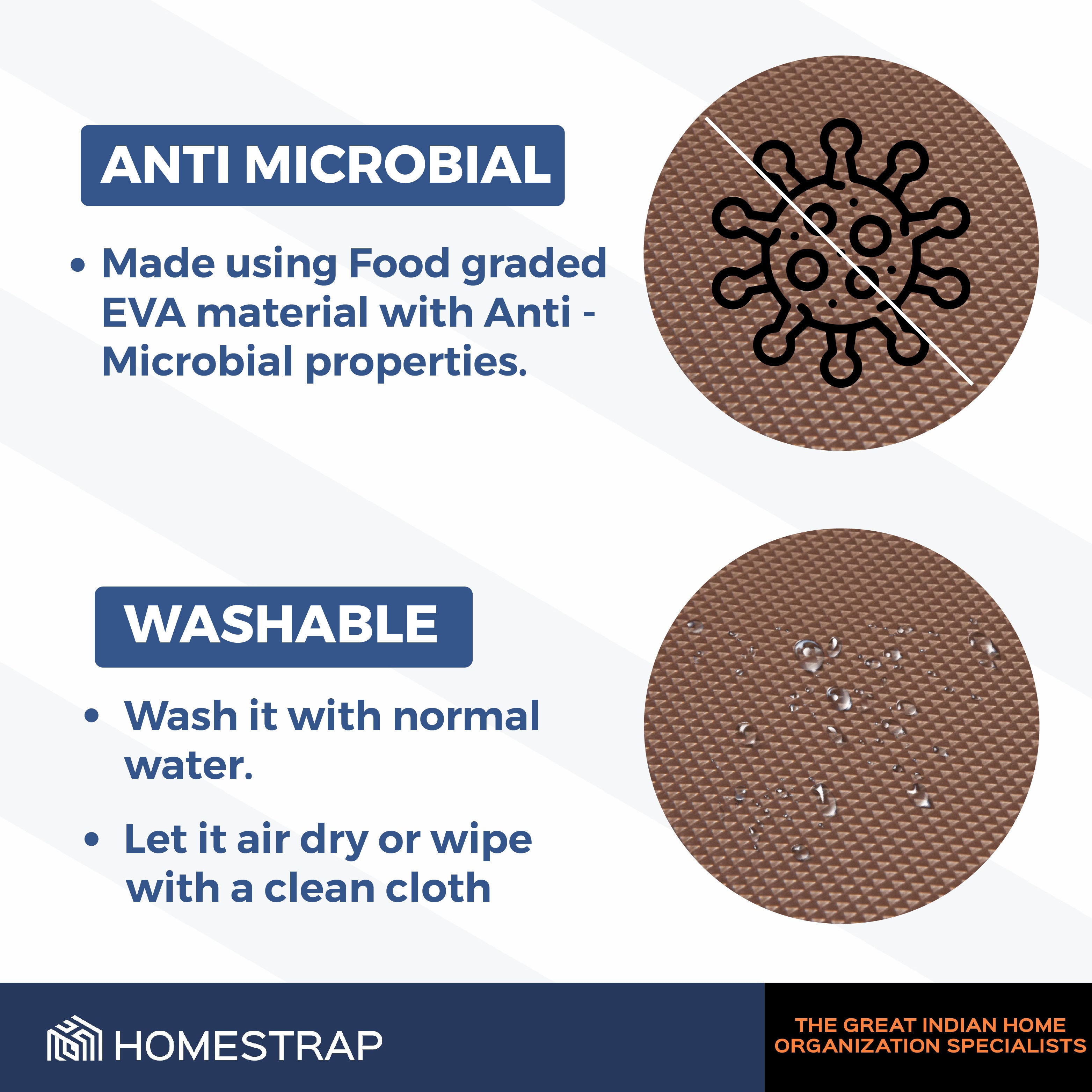 ANTI MICROBIAL

• Made using Food graded EVA material with Anti - Microbial properties.

WASHABLE

• Wash it with normal water.

• Let it air dry or wipe with a clean cloth

HOMESTRAP

THE GREAT INDIAN HOME ORGANIZATION SPECIALISTS